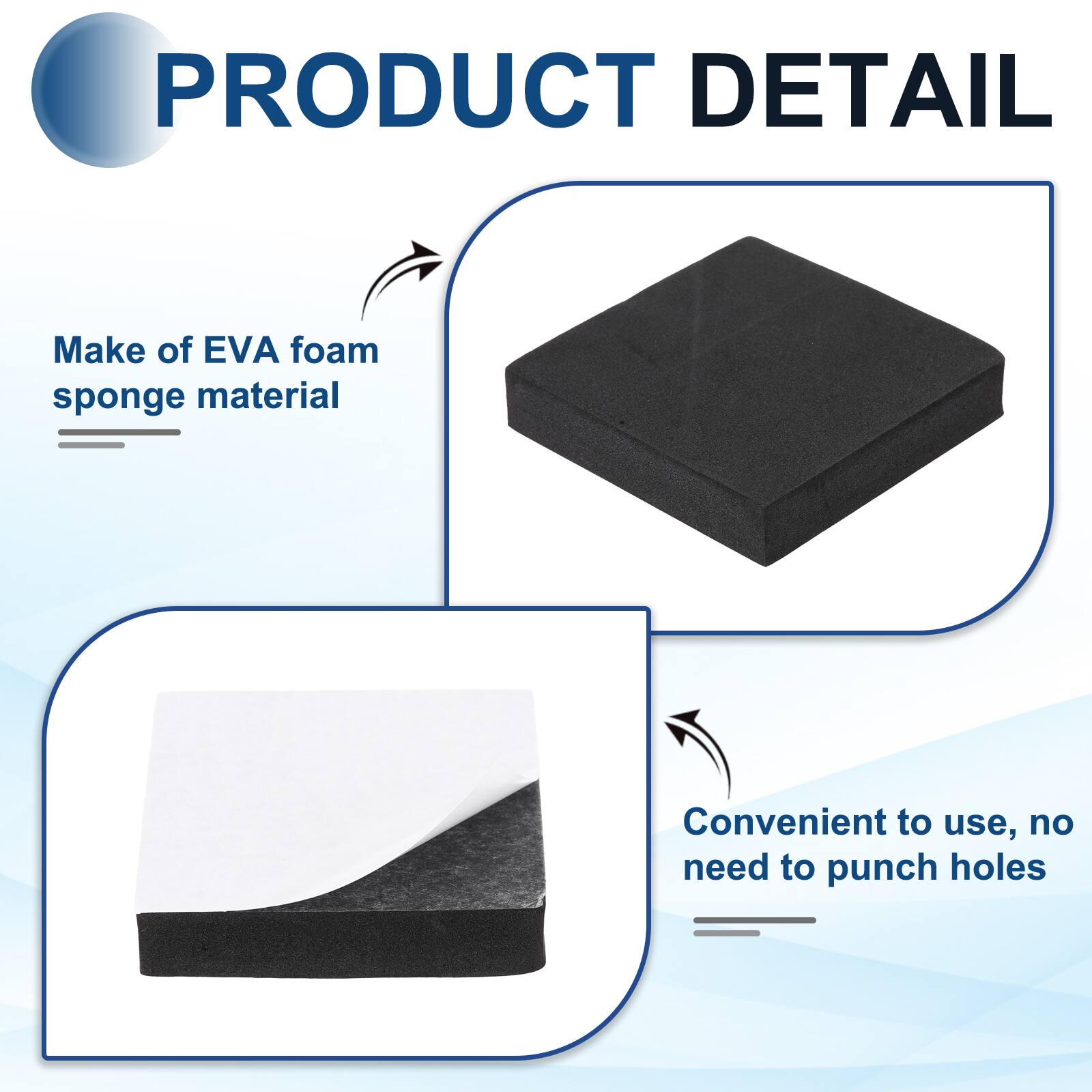 PRODUCT DETAIL

Make of EVA foam sponge material

Convenient to use, no need to punch holes